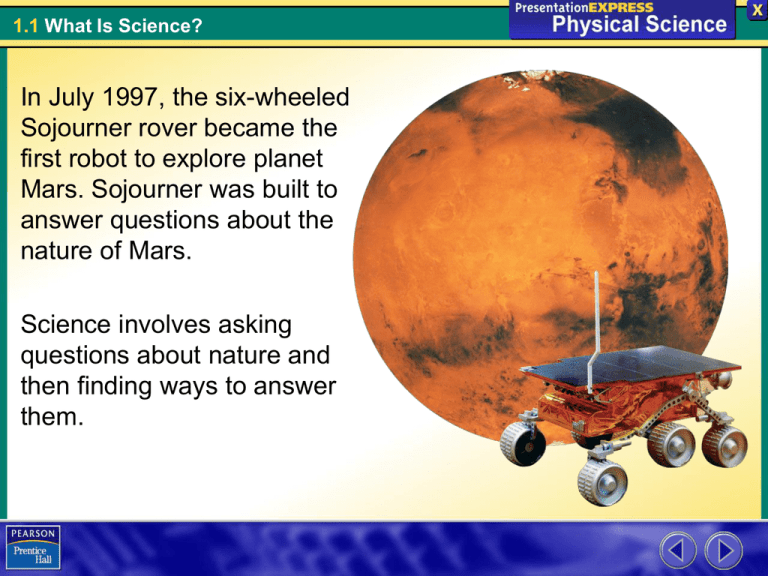 1.1 What Is Science?

PresentationEXPRESS
Physical Science

X

In July 1997, the six-wheeled Sojourner rover became the first robot to explore planet Mars. Sojourner was built to answer questions about the nature of Mars.

Science involves asking questions about nature and then finding ways to answer them.

PEARSON
Prentice Hall